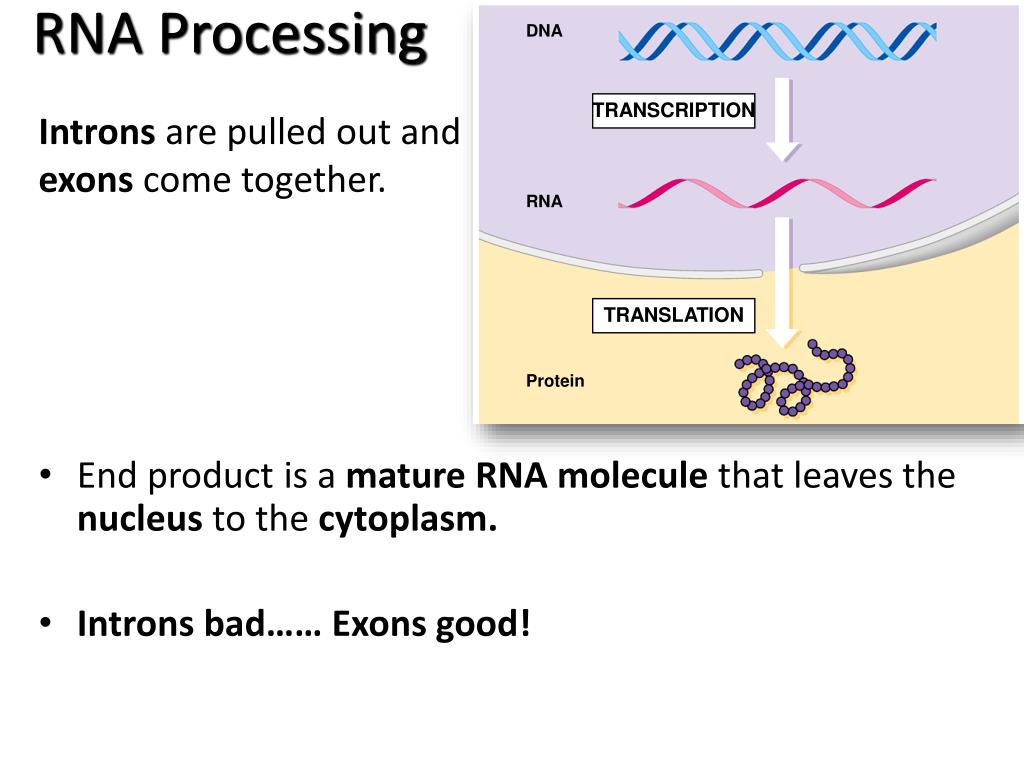 RNA Processing

Introns are pulled out and exons come together.

DNA

TRANSCRIPTION

RNA

TRANSLATION

Protein

• End product is a mature RNA molecule that leaves the nucleus to the cytoplasm.

• Introns bad…… Exons good!